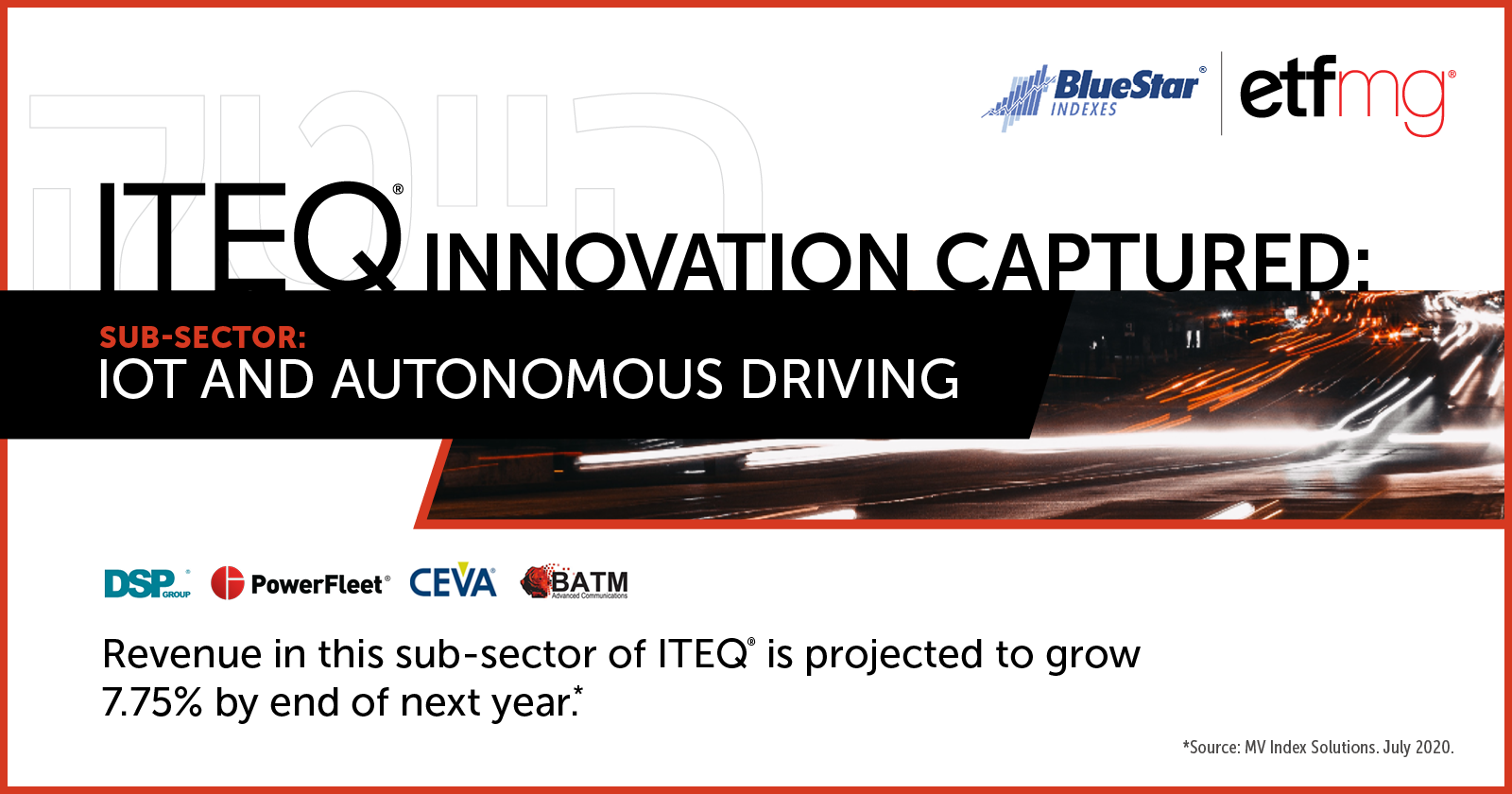 BlueStar® INDEXES
etfmg®

ITEQ® INNOVATION CAPTURED:

SUB-SECTOR:
IOT AND AUTONOMOUS DRIVING

DSP GROUP
PowerFleet®
CEVA®
BATM Advanced Communications

Revenue in this sub-sector of ITEQ® is projected to grow 7.75% by end of next year.*

*Source: MV Index Solutions. July 2020.